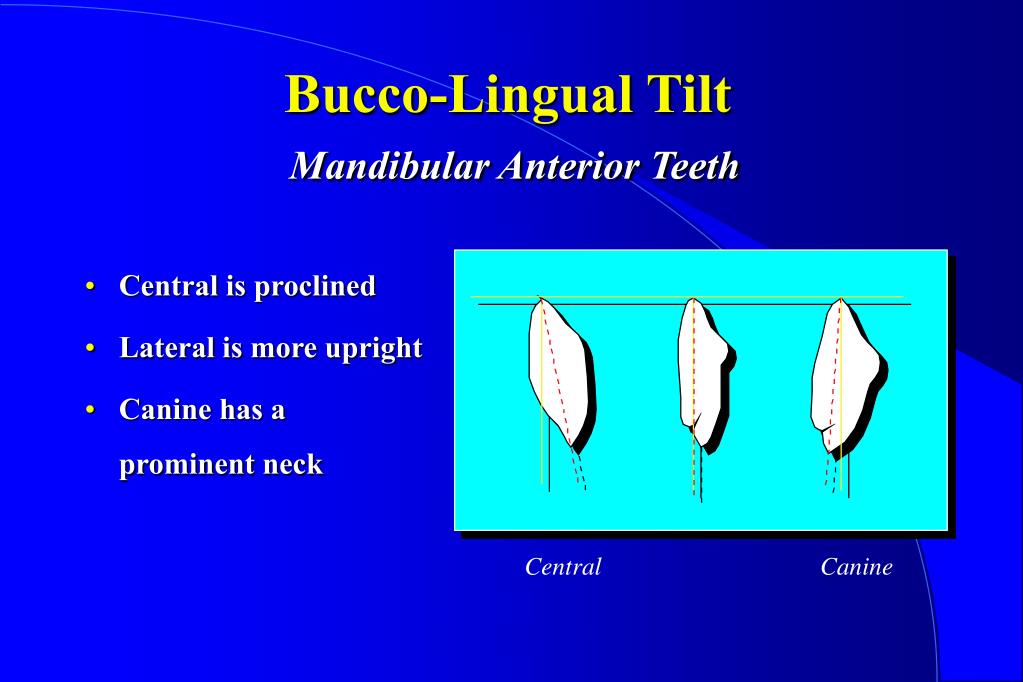 Bucco-Lingual Tilt

Mandibular Anterior Teeth

• Central is proclined
• Lateral is more upright
• Canine has a prominent neck

Central

Canine